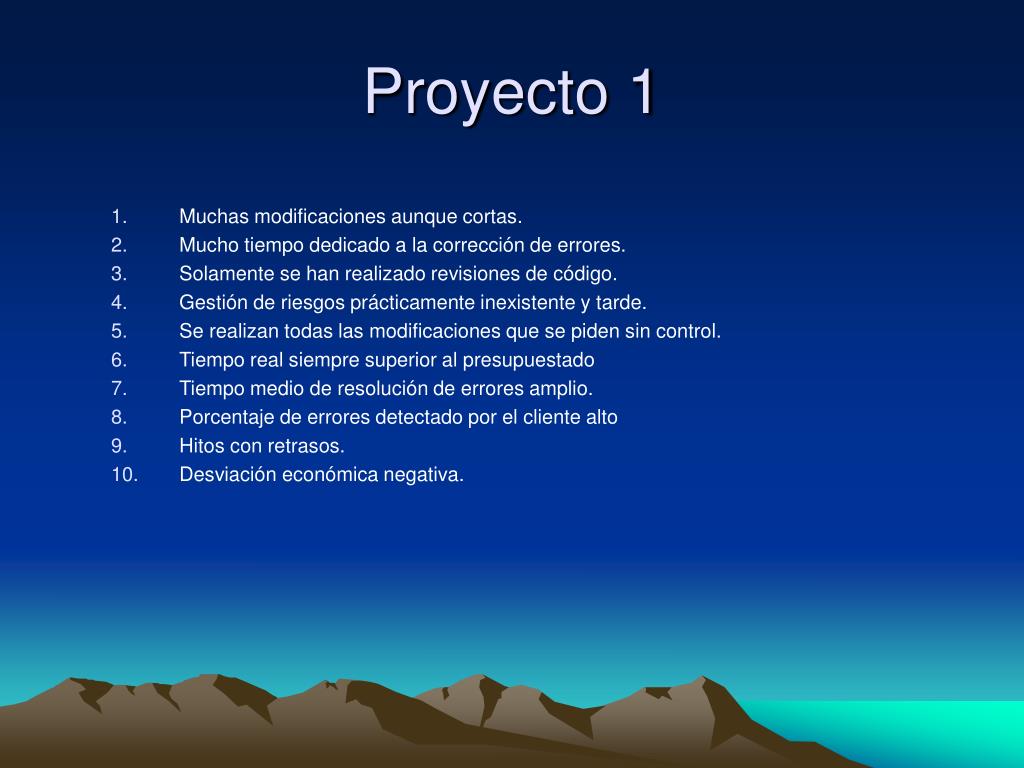 Proyecto 1

1. Muchas modificaciones aunque cortas.
2. Mucho tiempo dedicado a la corrección de errores.
3. Solamente se han realizado revisiones de código.
4. Gestión de riesgos prácticamente inexistente y tarde.
5. Se realizan todas las modificaciones que se piden sin control.
6. Tiempo real siempre superior al presupuestado
7. Tiempo medio de resolución de errores amplio.
8. Porcentaje de errores detectado por el cliente alto
9. Hitos con retrasos.
10. Desviación económica negativa.